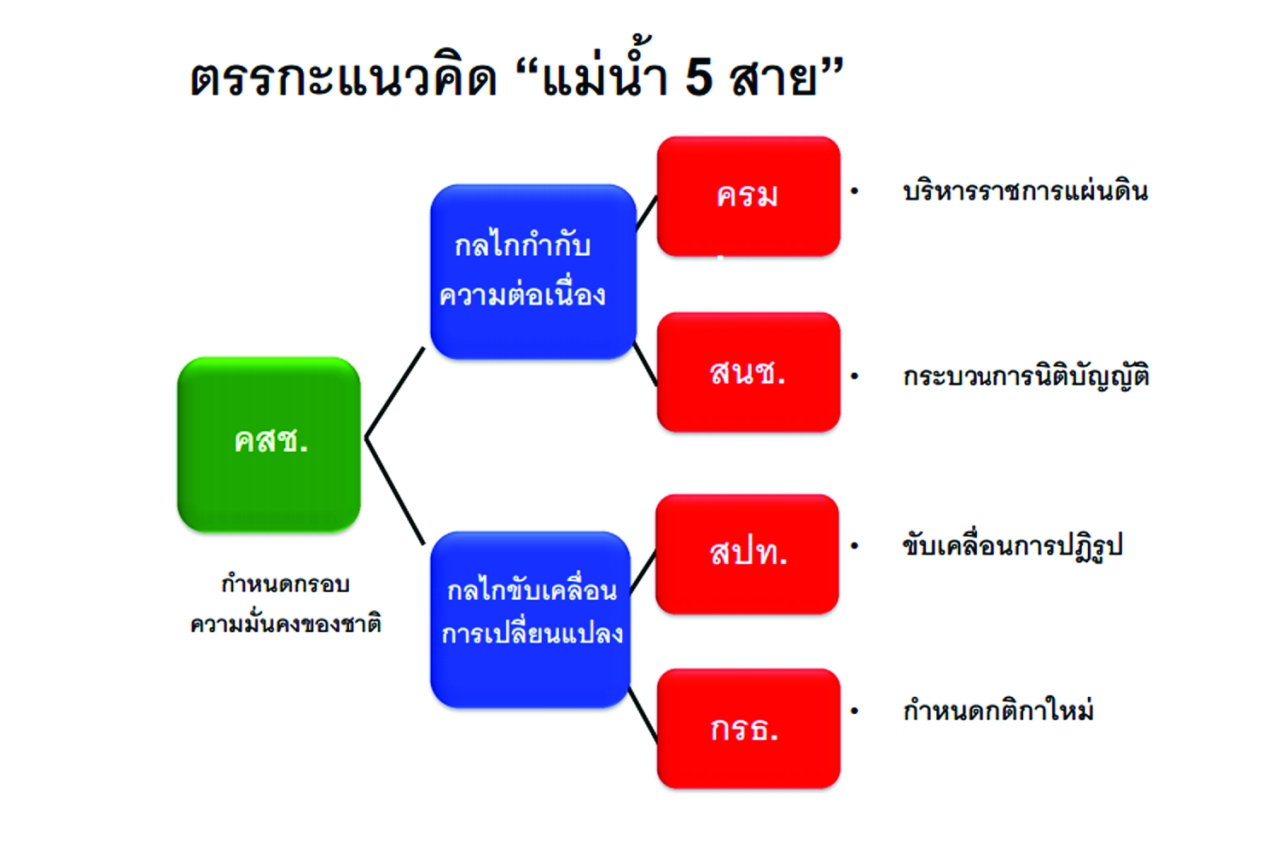 ตรรกะแนวคิด “แม่น้ำ 5 สาย”

คสช.

กำหนดกรอบ
ความมั่นคงของชาติ

กลไกกำกับ
ความต่อเนื่อง

กลไกขับเคลื่อน
การเปลี่ยนแปลง

ครม

สนช.

สปท.

กรธ.

• บริหารราชการแผ่นดิน

• กระบวนการนิติบัญญัติ

• ขับเคลื่อนการปฏิรูป

• กำหนดกติกาใหม่